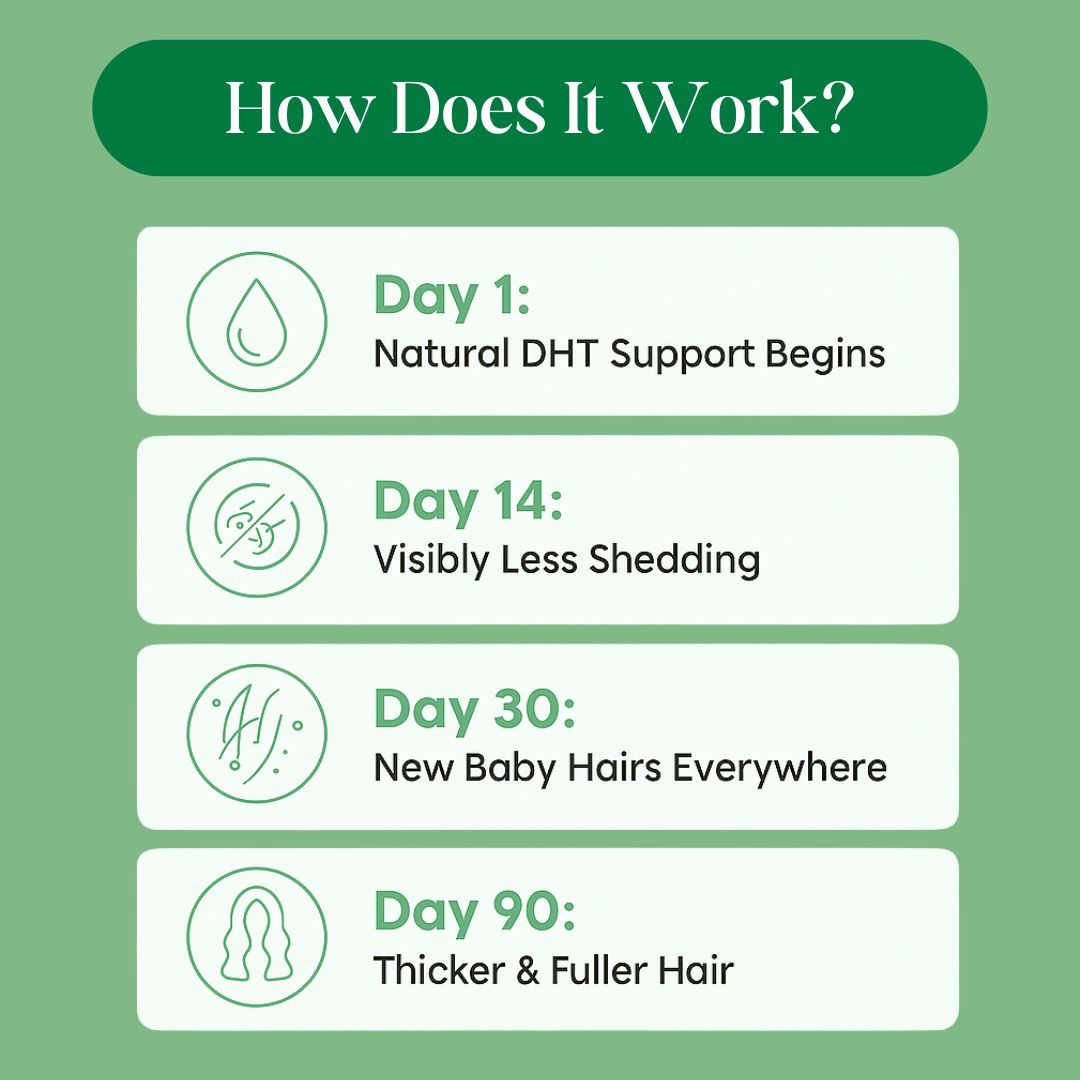 How Does It Work?

Day 1:
Natural DHT Support Begins

Day 14:
Visibly Less Shedding

Day 30:
New Baby Hairs Everywhere

Day 90:
Thicker & Fuller Hair